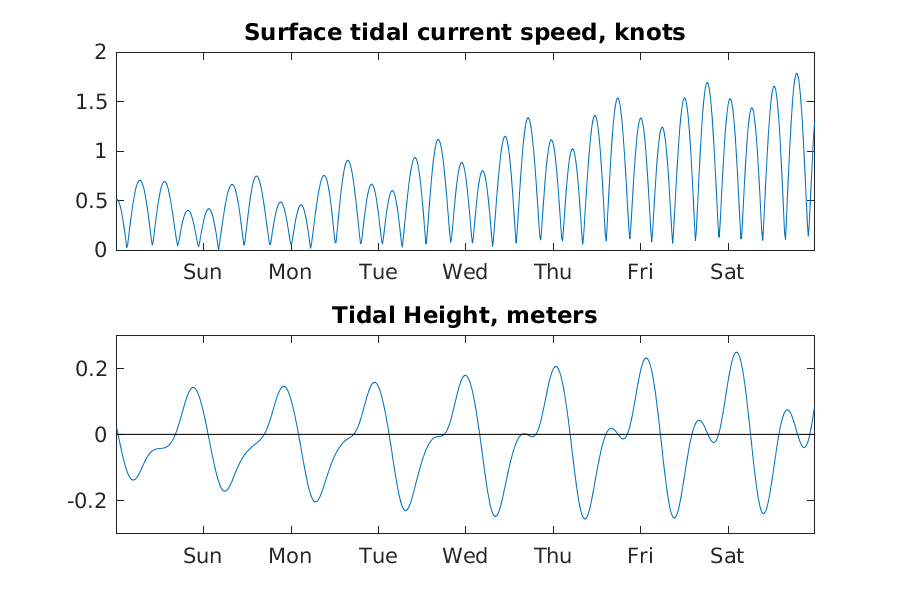 Surface tidal current speed, knots

2
1.5
1
0.5
0

Sun Mon Tue Wed Thu Fri Sat

Tidal Height, meters

0.2
0
-0.2

Sun Mon Tue Wed Thu Fri Sat